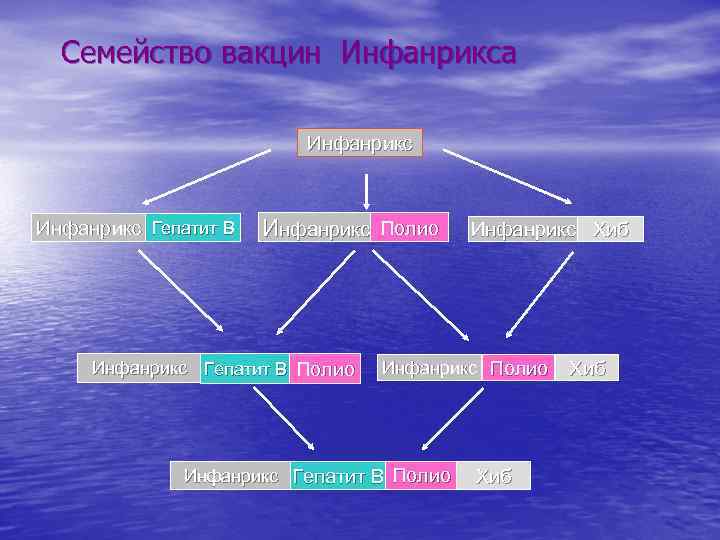 Семейство вакцин Инфанрикса

Инфанрикс

Инфанрикс Гепатит В

Инфанрикс Полио

Инфанрикс Хиб

Инфанрикс Гепатит В Полио

Инфанрикс Полио Хиб

Инфанрикс Гепатит В Полио Хиб